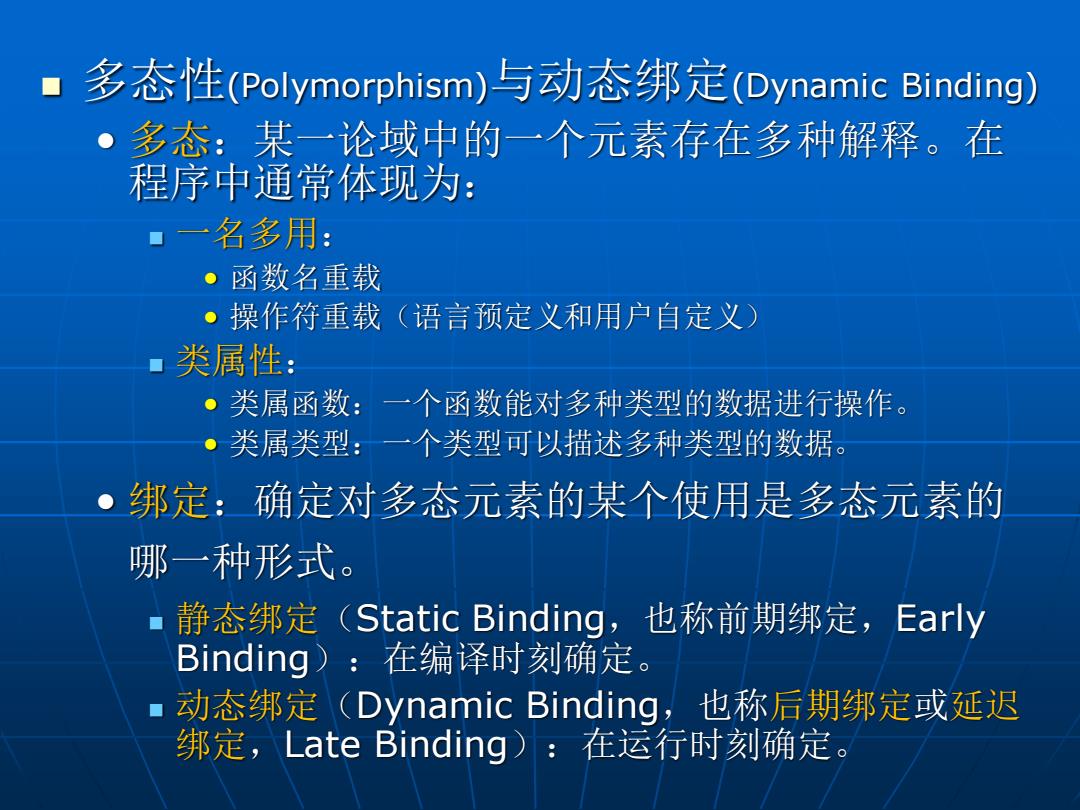 多态性(Polymorphism)与动态绑定(Dynamic Binding)

多态：某一论域中的一个元素存在多种解释。在程序中通常体现为：

一名多用：

函数名重载

操作符重载（语言预定义和用户自定义）

类属性：

类属函数：一个函数能对多种类型的数据进行操作。

类属类型：一个类型可以描述多种类型的数据。

绑定：确定对多态元素的某个使用是多态元素的哪一种形式。

静态绑定（Static Binding，也称前期绑定，Early Binding）：在编译时刻确定。

动态绑定（Dynamic Binding，也称后期绑定或延迟绑定，Late Binding）：在运行时刻确定。